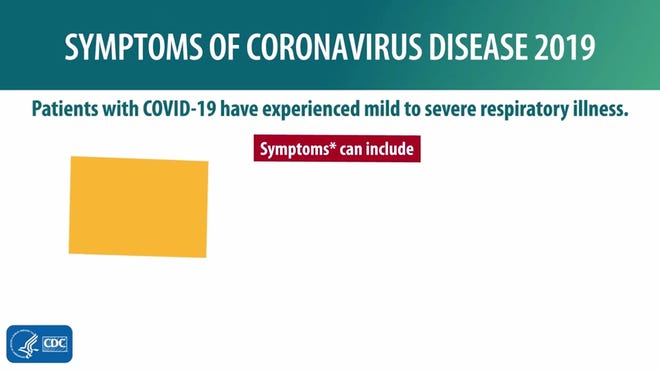 SYMPTOMS OF CORONAVIRUS DISEASE 2019

Patients with COVID-19 have experienced mild to severe respiratory illness.

Symptoms* can include

CDC